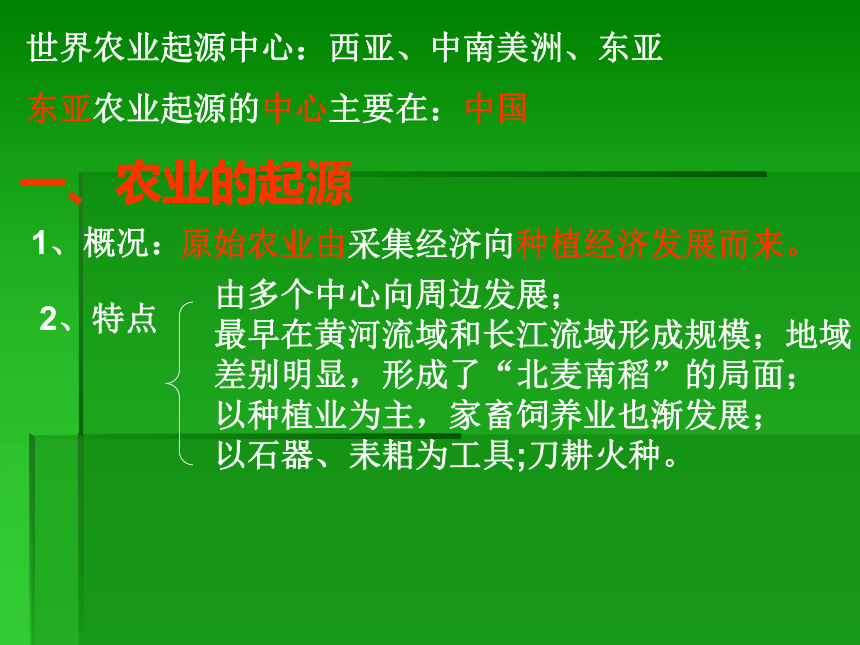 世界农业起源中心：西亚、中南美洲、东亚

东亚农业起源的中心主要在：中国

一、农业的起源

1、概况：原始农业由采集经济向种植经济发展而来。

2、特点

由多个中心向周边发展；
最早在黄河流域和长江流域形成规模；地域差别明显，形成了“北麦南稻”的局面；
以种植业为主，家畜饲养业也渐发展；
以石器、耒耜为工具;刀耕火种。